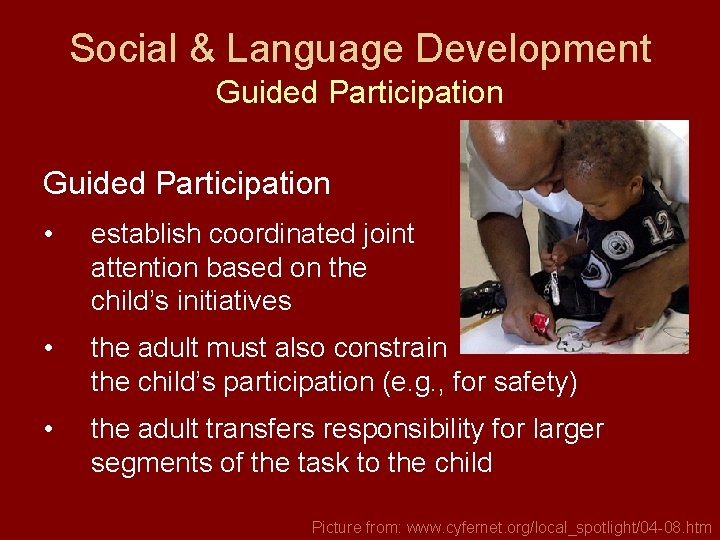 Social & Language Development
Guided Participation

Guided Participation

• establish coordinated joint attention based on the child's initiatives

• the adult must also constrain the child's participation (e.g., for safety)

• the adult transfers responsibility for larger segments of the task to the child

12

Picture from: www.cyfernet.org/local_spotlight/04-08.htm